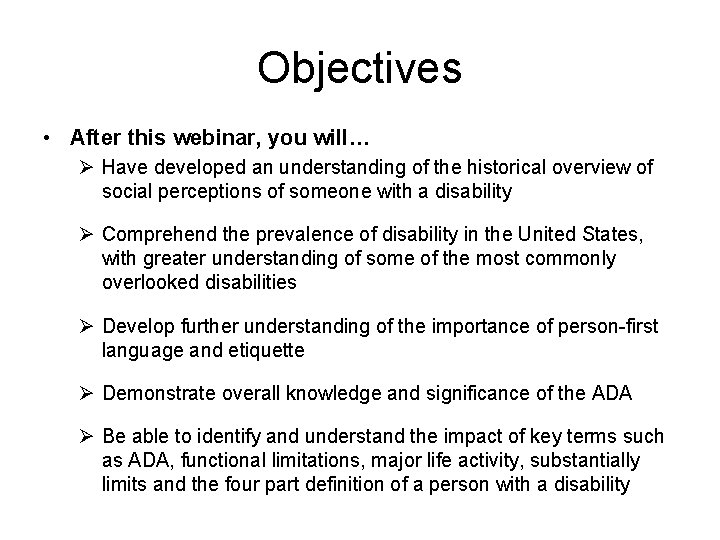 Objectives

• After this webinar, you will…

➢ Have developed an understanding of the historical overview of social perceptions of someone with a disability

➢ Comprehend the prevalence of disability in the United States, with greater understanding of some of the most commonly overlooked disabilities

➢ Develop further understanding of the importance of person-first language and etiquette

➢ Demonstrate overall knowledge and significance of the ADA

➢ Be able to identify and understand the impact of key terms such as ADA, functional limitations, major life activity, substantially limits and the four part definition of a person with a disability